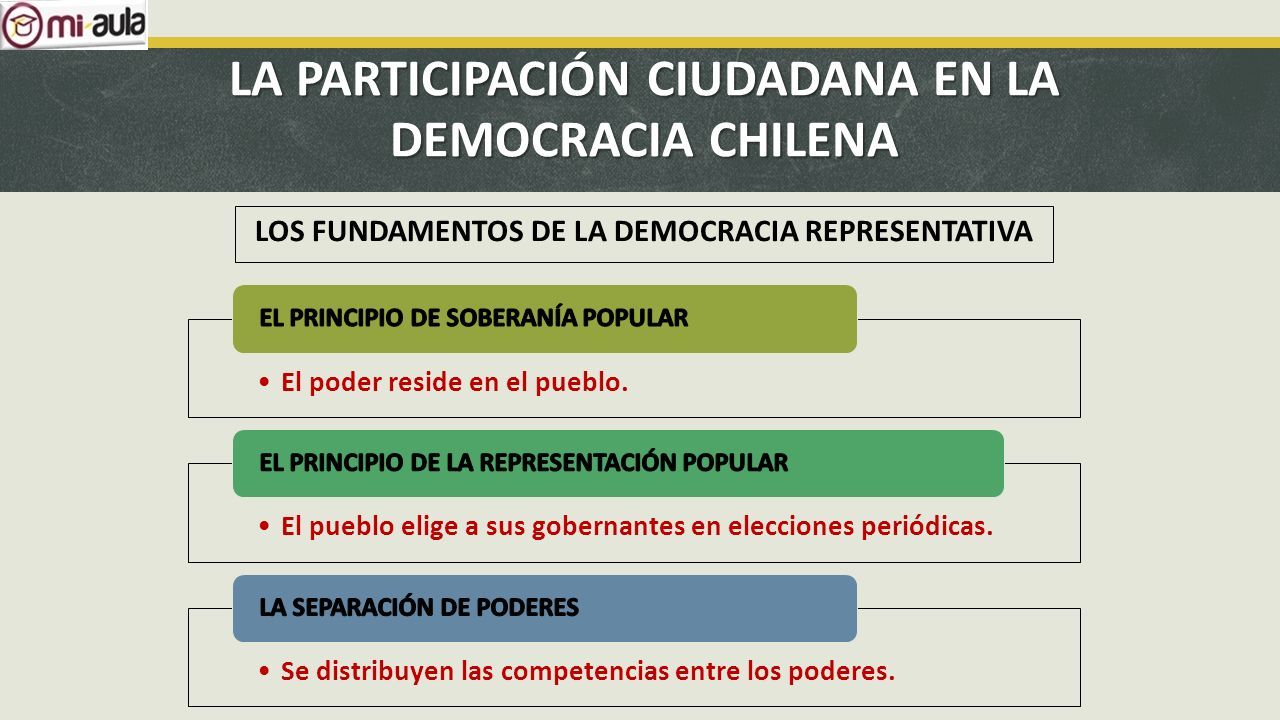 mi-aula

LA PARTICIPACIÓN CIUDADANA EN LA DEMOCRACIA CHILENA

LOS FUNDAMENTOS DE LA DEMOCRACIA REPRESENTATIVA

EL PRINCIPIO DE SOBERANÍA POPULAR

• El poder reside en el pueblo.

EL PRINCIPIO DE LA REPRESENTACIÓN POPULAR

• El pueblo elige a sus gobernantes en elecciones periódicas.

LA SEPARACIÓN DE PODERES

• Se distribuyen las competencias entre los poderes.